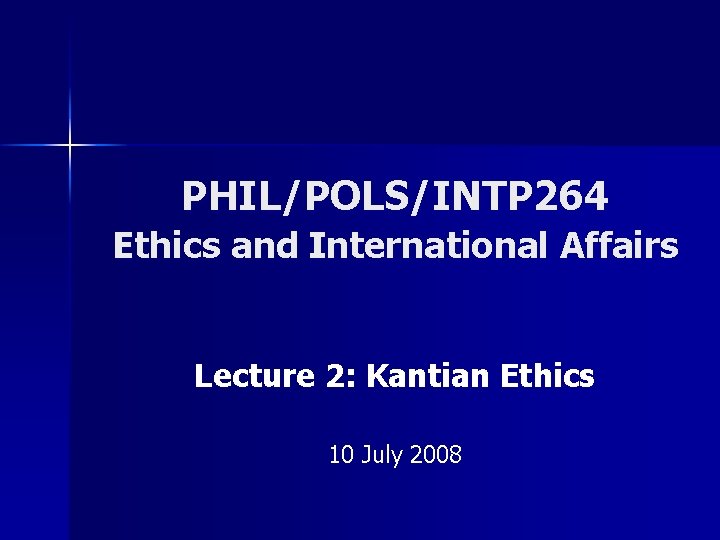 PHIL/POLS/INTP264
Ethics and International Affairs

Lecture 2: Kantian Ethics

10 July 2008